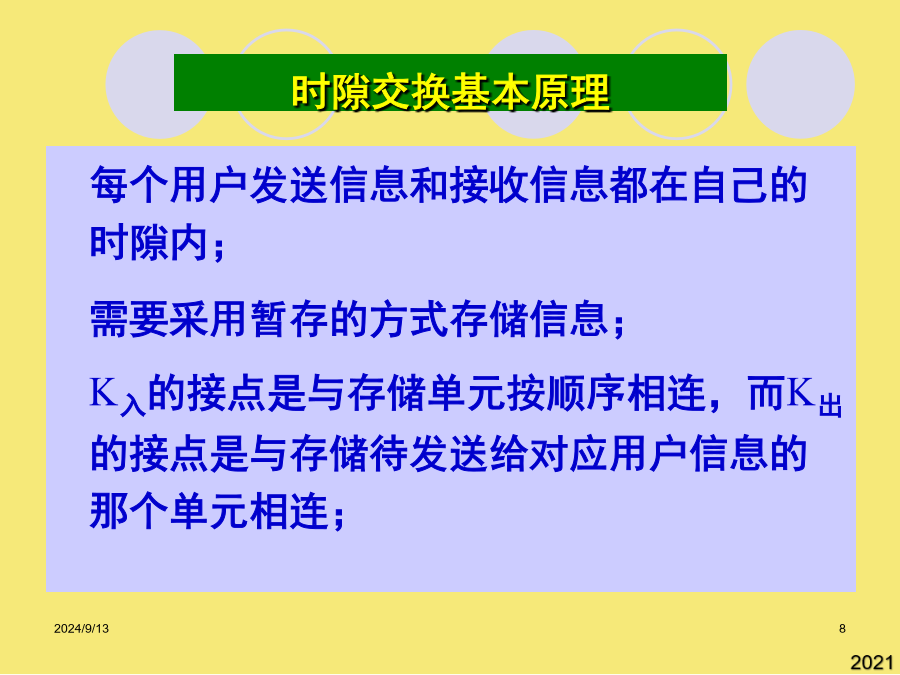 时隙交换基本原理

每个用户发送信息和接收信息都在自己的时隙内；

需要采用暂存的方式存储信息；

$K_{入}$的接点是与存储单元按顺序相连，而$K_{出}$的接点是与存储待发送给对应用户信息的那个单元相连；

2024/9/13

8

2021